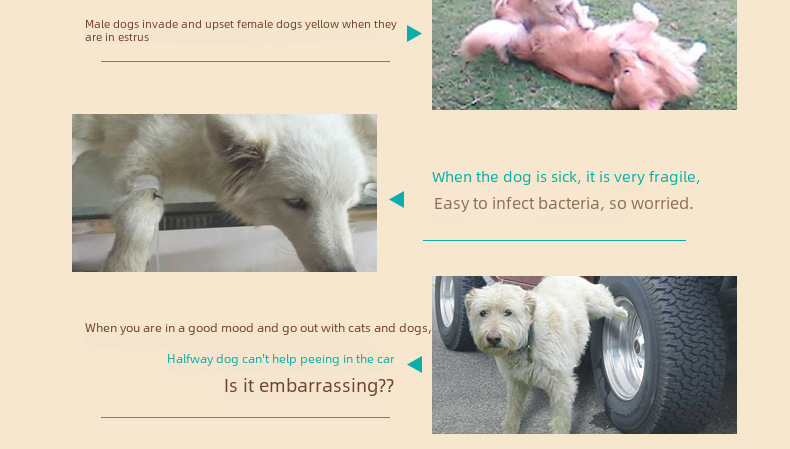 Male dogs invade and upset female dogs yellow when they are in estrus

When the dog is sick, it is very fragile,
Easy to infect bacteria, so worried.

When you are in a good mood and go out with cats and dogs,
Halfway dog can't help peeing in the car
Is it embarrassing??